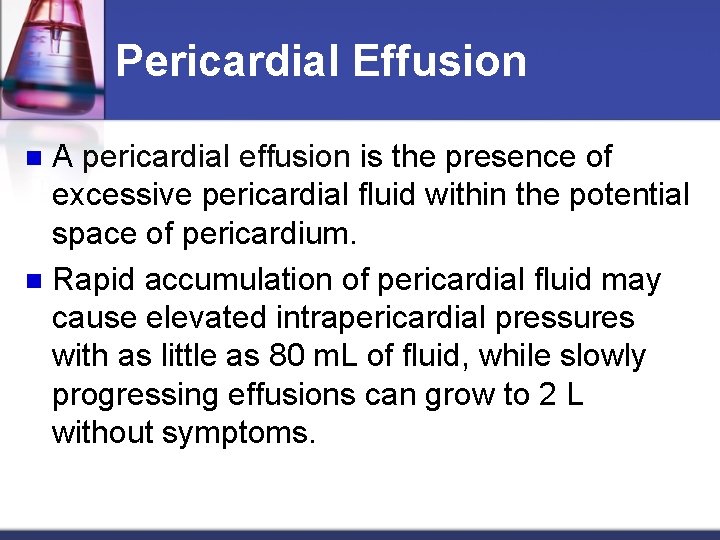 Pericardial Effusion

A pericardial effusion is the presence of excessive pericardial fluid within the potential space of pericardium.

Rapid accumulation of pericardial fluid may cause elevated intrapericardial pressures with as little as 80 mL of fluid, while slowly progressing effusions can grow to 2 L without symptoms.